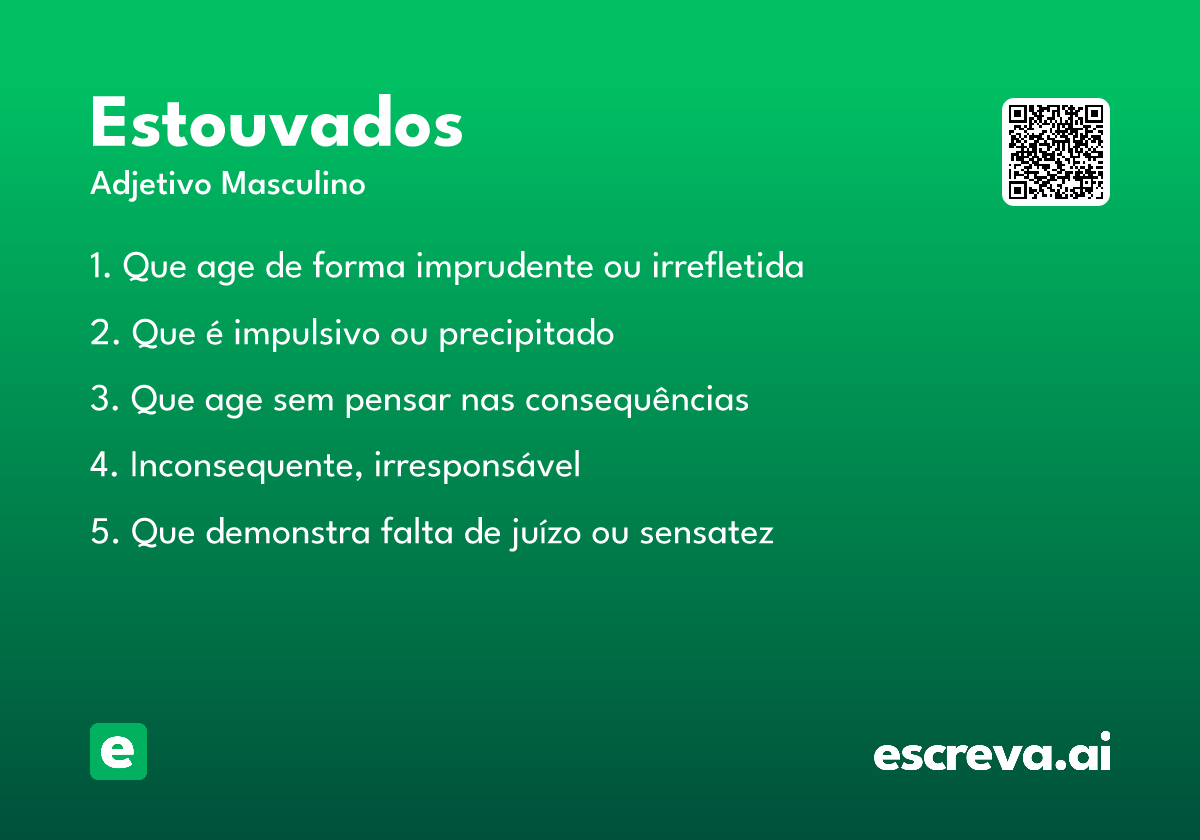 Estouvados
Adjetivo Masculino

1. Que age de forma imprudente ou irrefletida

2. Que é impulsivo ou precipitado

3. Que age sem pensar nas consequências

4. Inconsequente, irresponsável

5. Que demonstra falta de juízo ou sensatez

e

escreva.ai